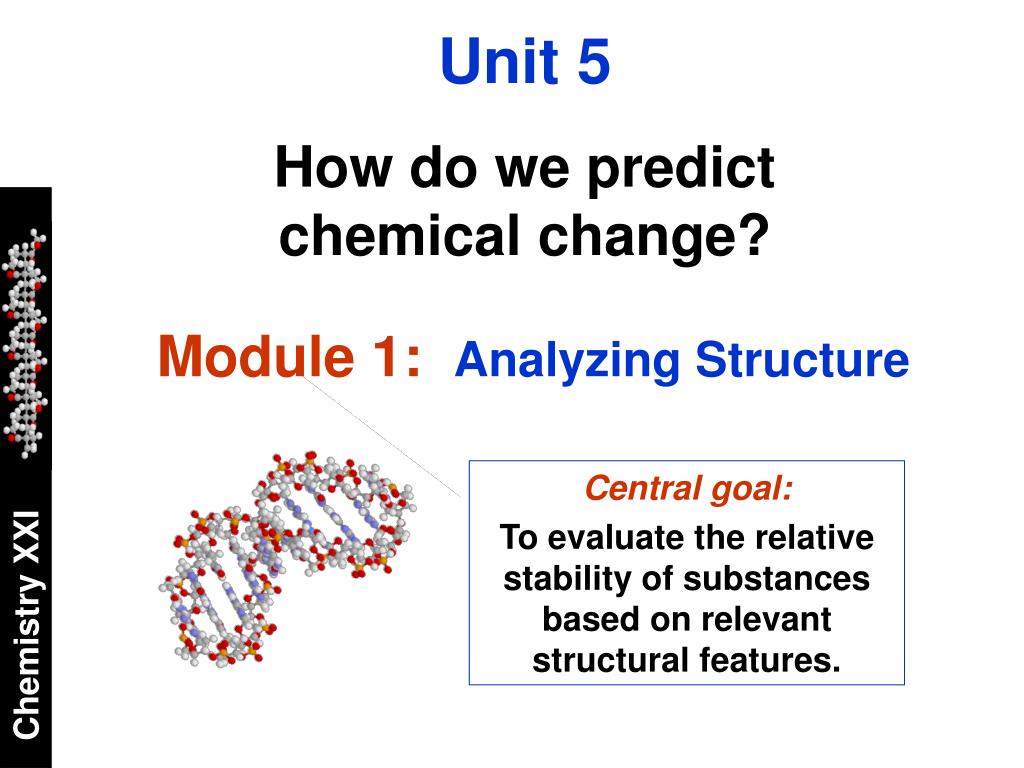 Unit 5

How do we predict chemical change?

Module 1: Analyzing Structure

Central goal:

To evaluate the relative stability of substances based on relevant structural features.

Chemistry XXI